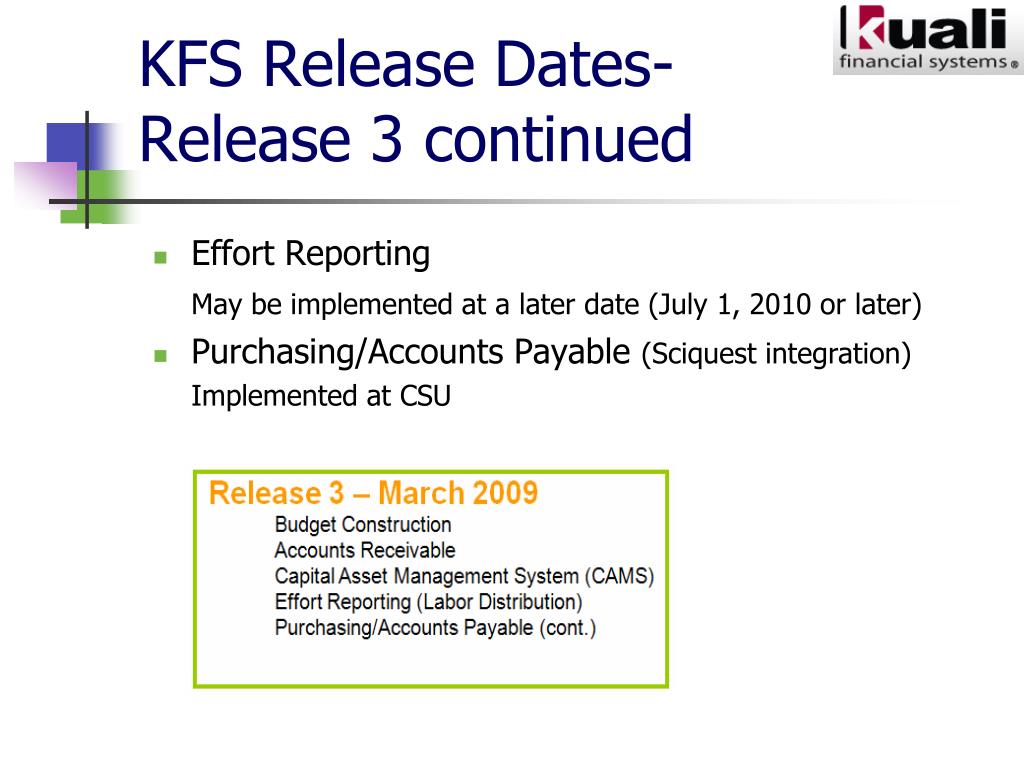 KFS Release Dates-
Release 3 continued

kuali
financial systems®

Effort Reporting

May be implemented at a later date (July 1, 2010 or later)

Purchasing/Accounts Payable (Sciquest integration)

Implemented at CSU

Release 3 – March 2009
Budget Construction
Accounts Receivable
Capital Asset Management System (CAMS)
Effort Reporting (Labor Distribution)
Purchasing/Accounts Payable (cont.)